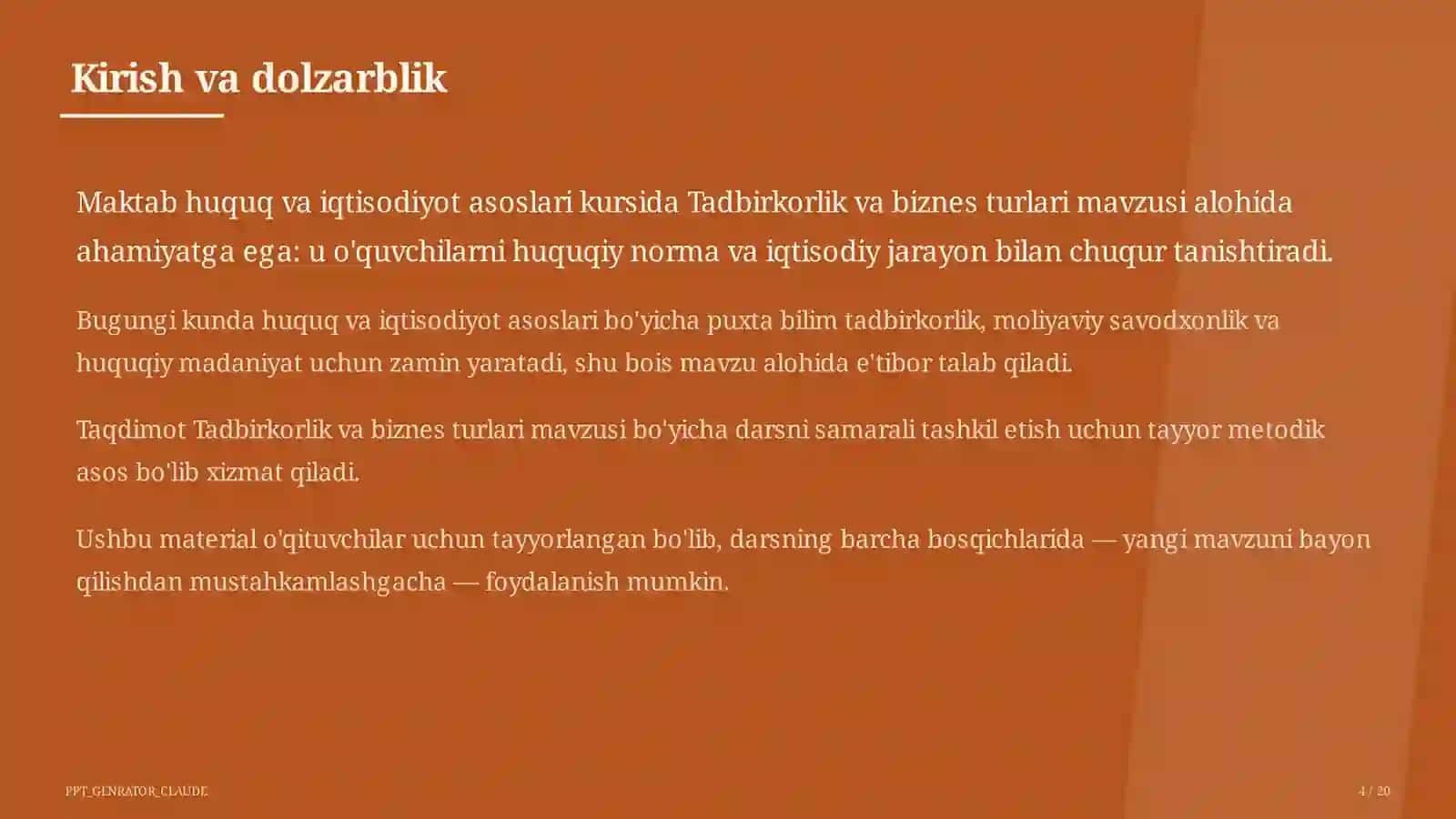 Kirish va dolzarblik

Maktab huquq va iqtisodiyot asoslari kursida Tadbirkorlik va biznes turlari mavzusi alohida ahamiyatga ega: u o'quvchilarni huquqiy norma va iqtisodiy jarayon bilan chuqur tanishtiradi.

Bugungi kunda huquq va iqtisodiyot asoslari bo'yicha puxta bilim tadbirkorlik, moliyaviy savodxonlik va huquqiy madaniyat uchun zamin yaratadi, shu bois mavzu alohida e'tibor talab qiladi.

Taqdimot Tadbirkorlik va biznes turlari mavzusi bo'yicha darsni samarali tashkil etish uchun tayyor metodik asos bo'lib xizmat qiladi.

Ushbu material o'qituvchilar uchun tayyorlangan bo'lib, darsning barcha bosqichlarida — yangi mavzuni bayon qilishdan mustahkamlashgacha — foydalanish mumkin.

PPT_GENRATOR_CLAUDE

4 / 20